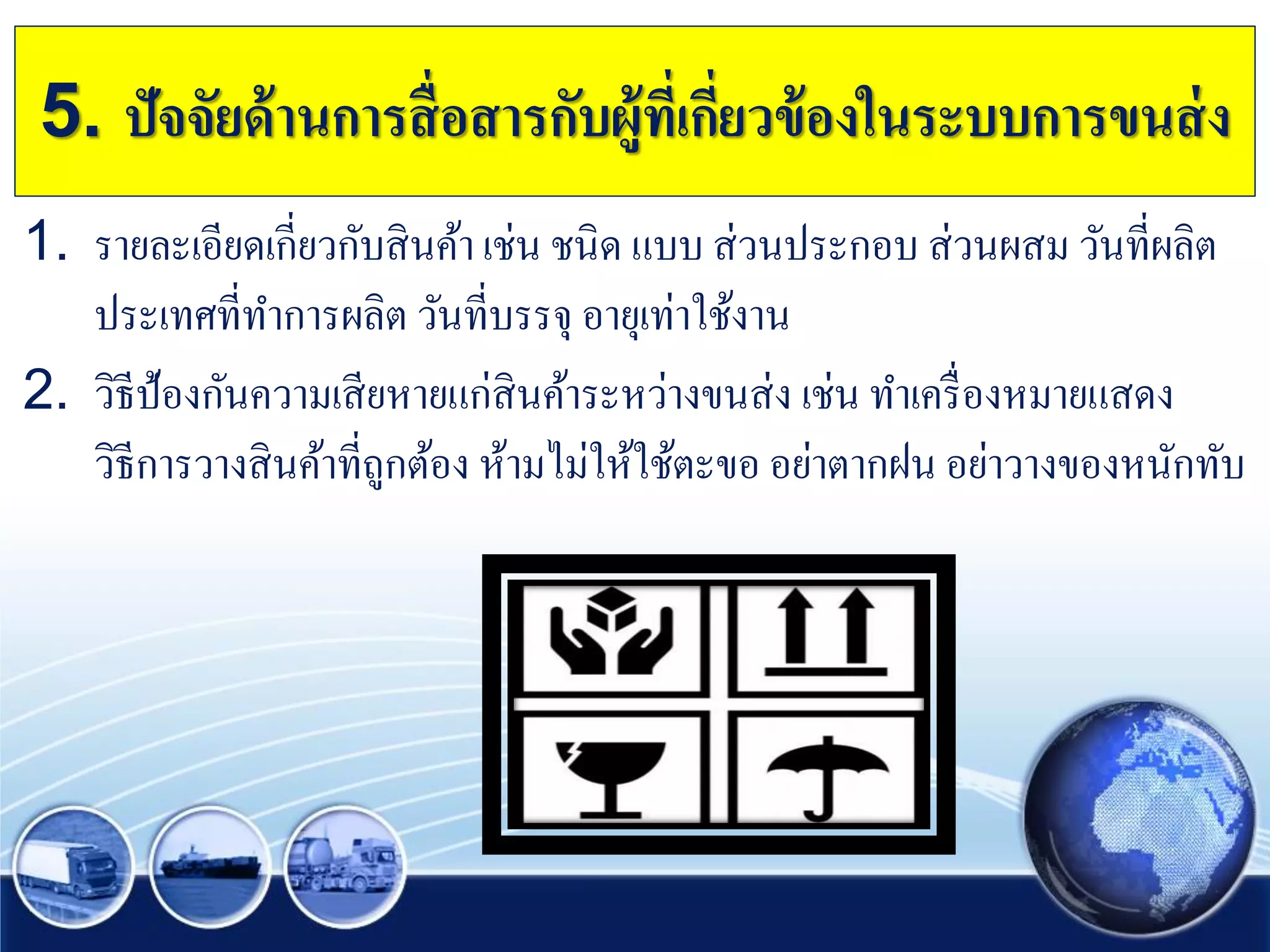 5. ปัจจัยด้านการสื่อสารกับผู้ที่เกี่ยวข้องในระบบการขนส่ง

1. รายละเอียดเกี่ยวกับสินค้า เช่น ชนิด แบบ ส่วนประกอบ ส่วนผสม วันที่ผลิต ประเทศที่ทำการผลิต วันที่บรรจุ อายุเท่าใช้งาน

2. วิธีป้องกันความเสียหายแก่สินค้าระหว่างขนส่ง เช่น ทำเครื่องหมายแสดงวิธีการวางสินค้าที่ถูกต้อง ห้ามไม่ให้ใช้ตะขอ อย่าตากฝน อย่าวางของหนักทับ